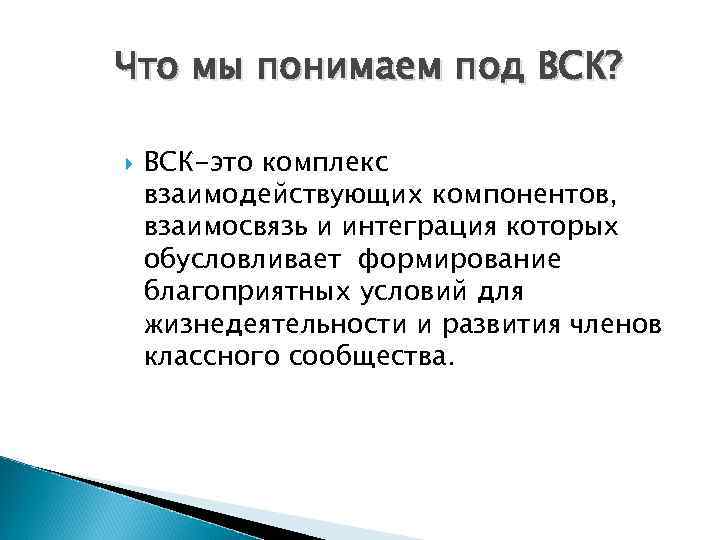 Что мы понимаем под ВСК?

ВСК-это комплекс взаимодействующих компонентов, взаимосвязь и интеграция которых обусловливает формирование благоприятных условий для жизнедеятельности и развития членов классного сообщества.